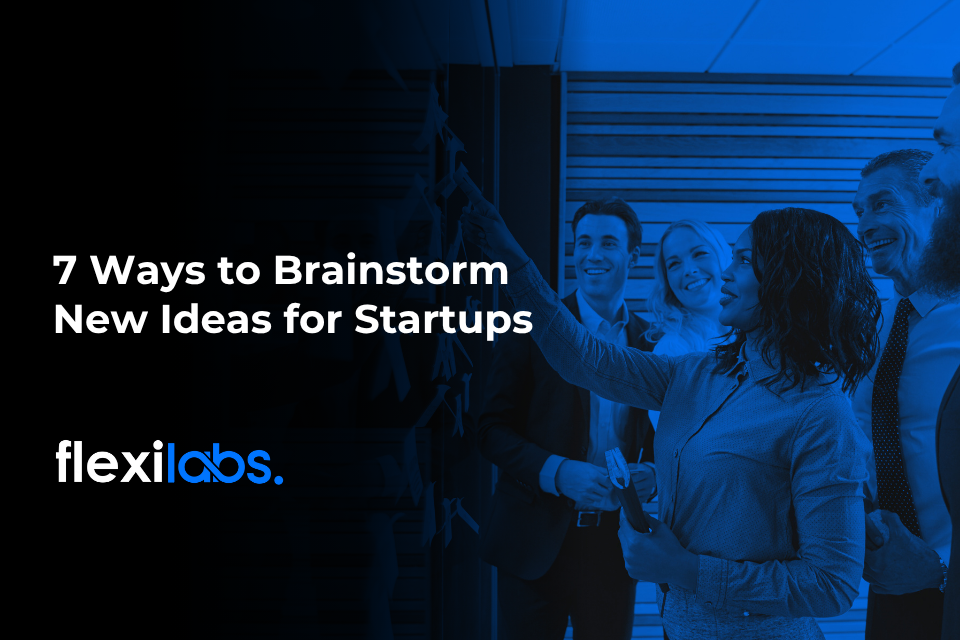 7 Ways to Brainstorm New Ideas for Startups

flexilabs.